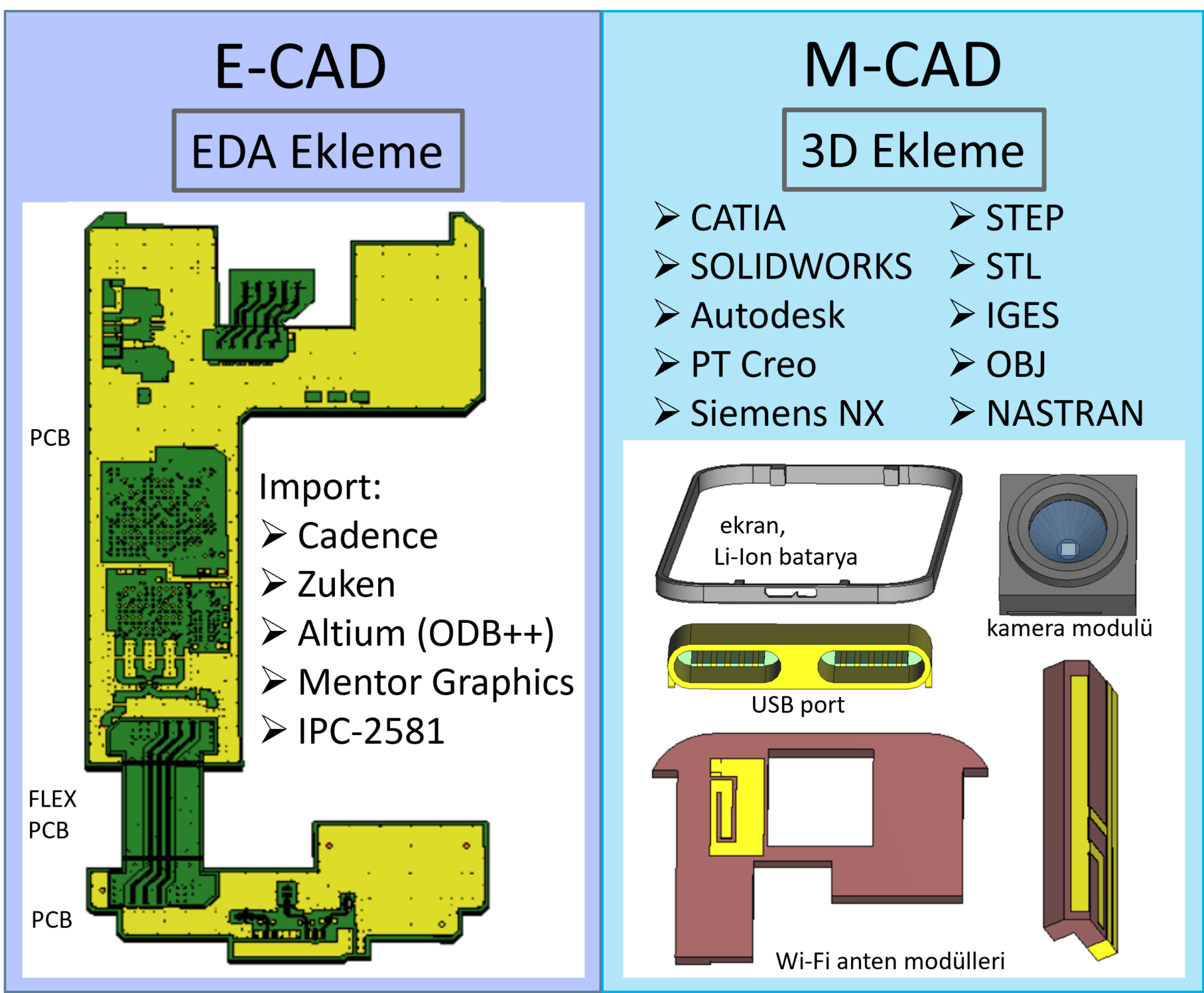 E-CAD

EDA Ekleme

PCB

Import:
➢ Cadence
➢ Zuken
➢ Altium (ODB++)
➢ Mentor Graphics
➢ IPC-2581

FLEX PCB

PCB

M-CAD

3D Ekleme

➢ CATIA
➢ SOLIDWORKS
➢ Autodesk
➢ PT Creo
➢ Siemens NX

➢ STEP
➢ STL
➢ IGES
➢ OBJ
➢ NASTRAN

ekran, Li-Ion batarya

kamera modulü

USB port

Wi-Fi anten modülleri